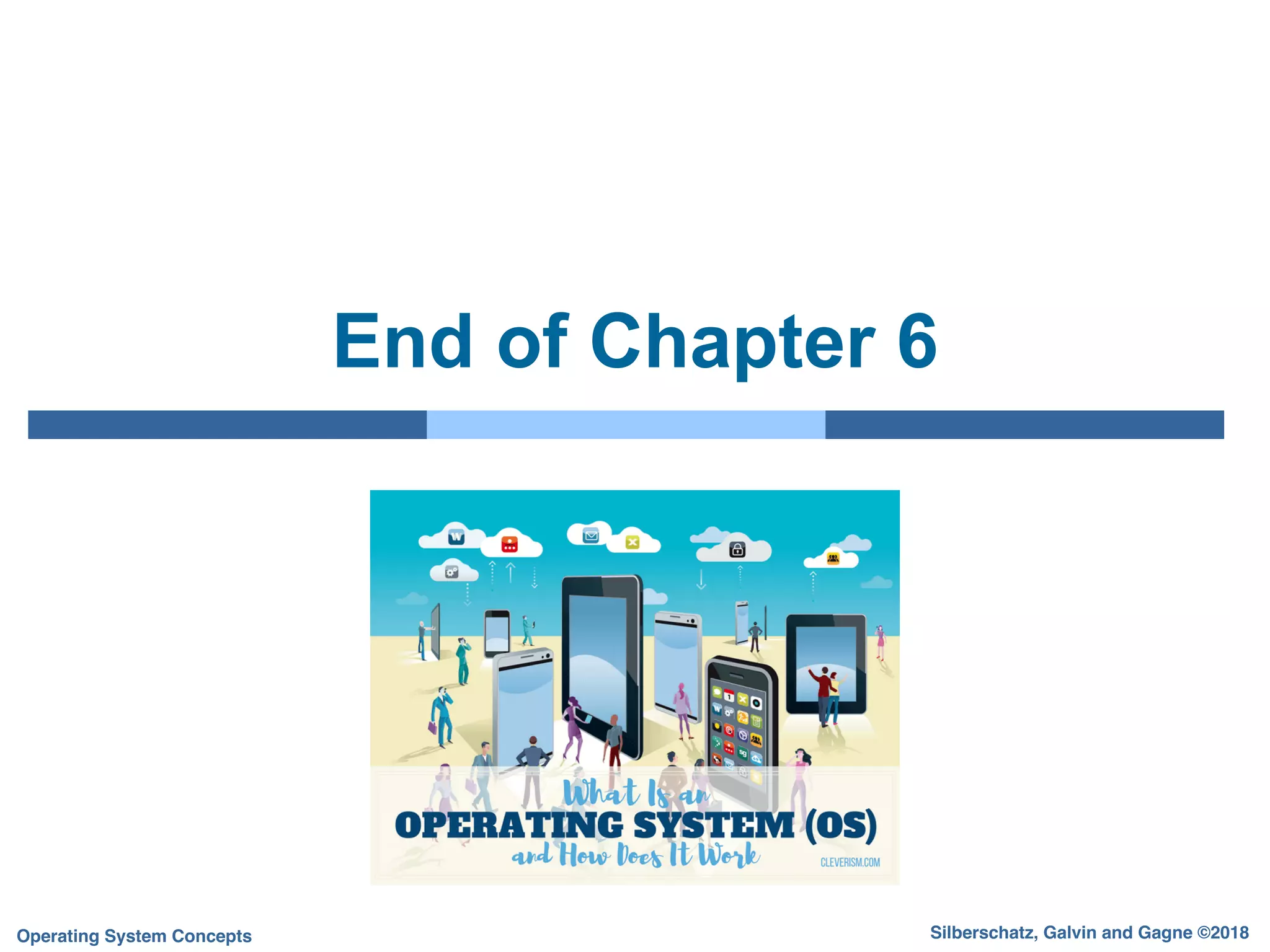 End of Chapter 6

What Is an
OPERATING SYSTEM (OS)
and How Does It Work
CLEVERISM.COM

Operating System Concepts

Silberschatz, Galvin and Gagne ©2018